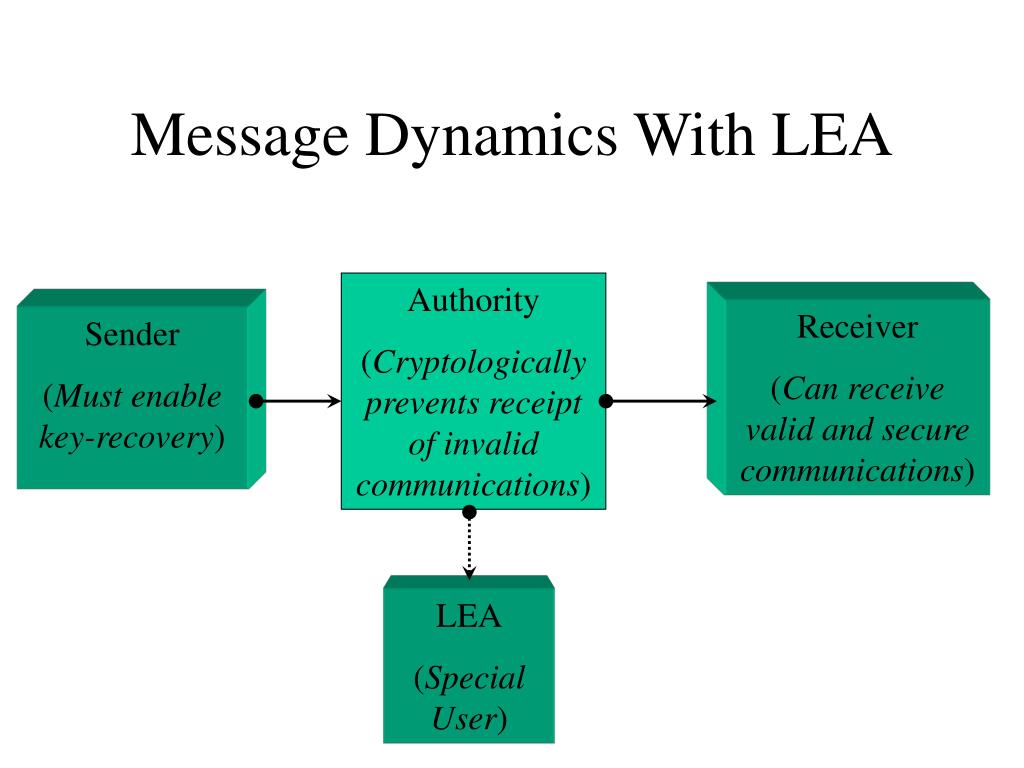 Message Dynamics With LEA

Sender

(Must enable key-recovery)

Authority

(Cryptologically prevents receipt of invalid communications)

Receiver

(Can receive valid and secure communications)

LEA

(Special User)